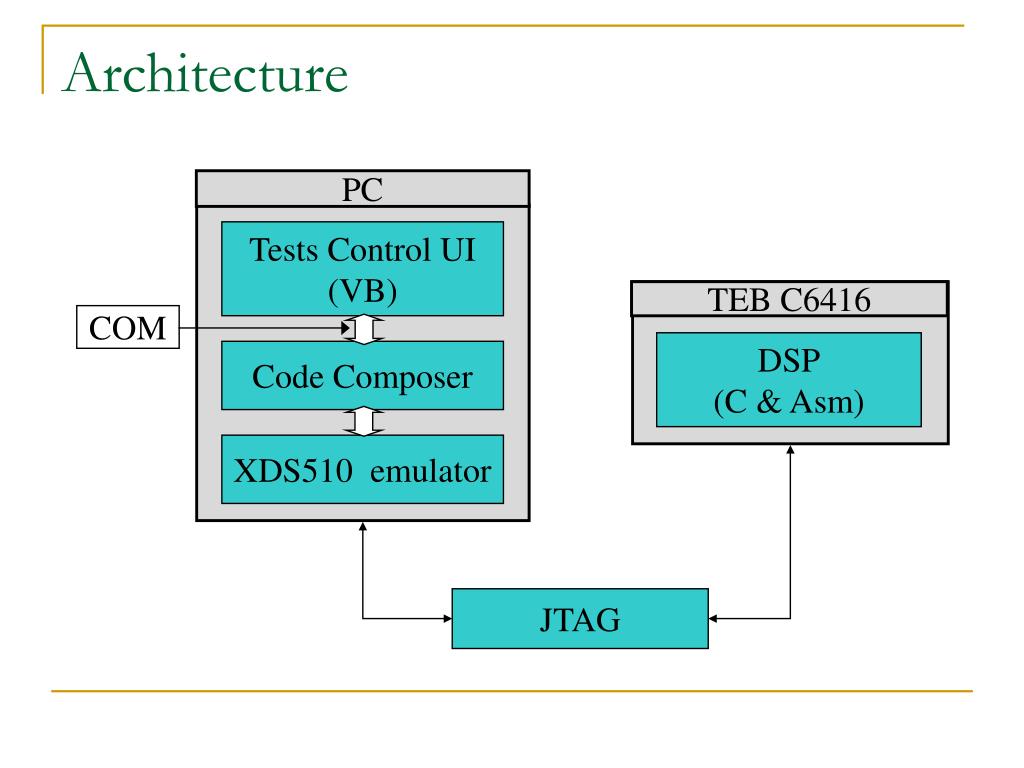 Architecture

PC

Tests Control UI (VB)

COM

Code Composer

XDS510 emulator

TEB C6416

DSP (C & Asm)

JTAG